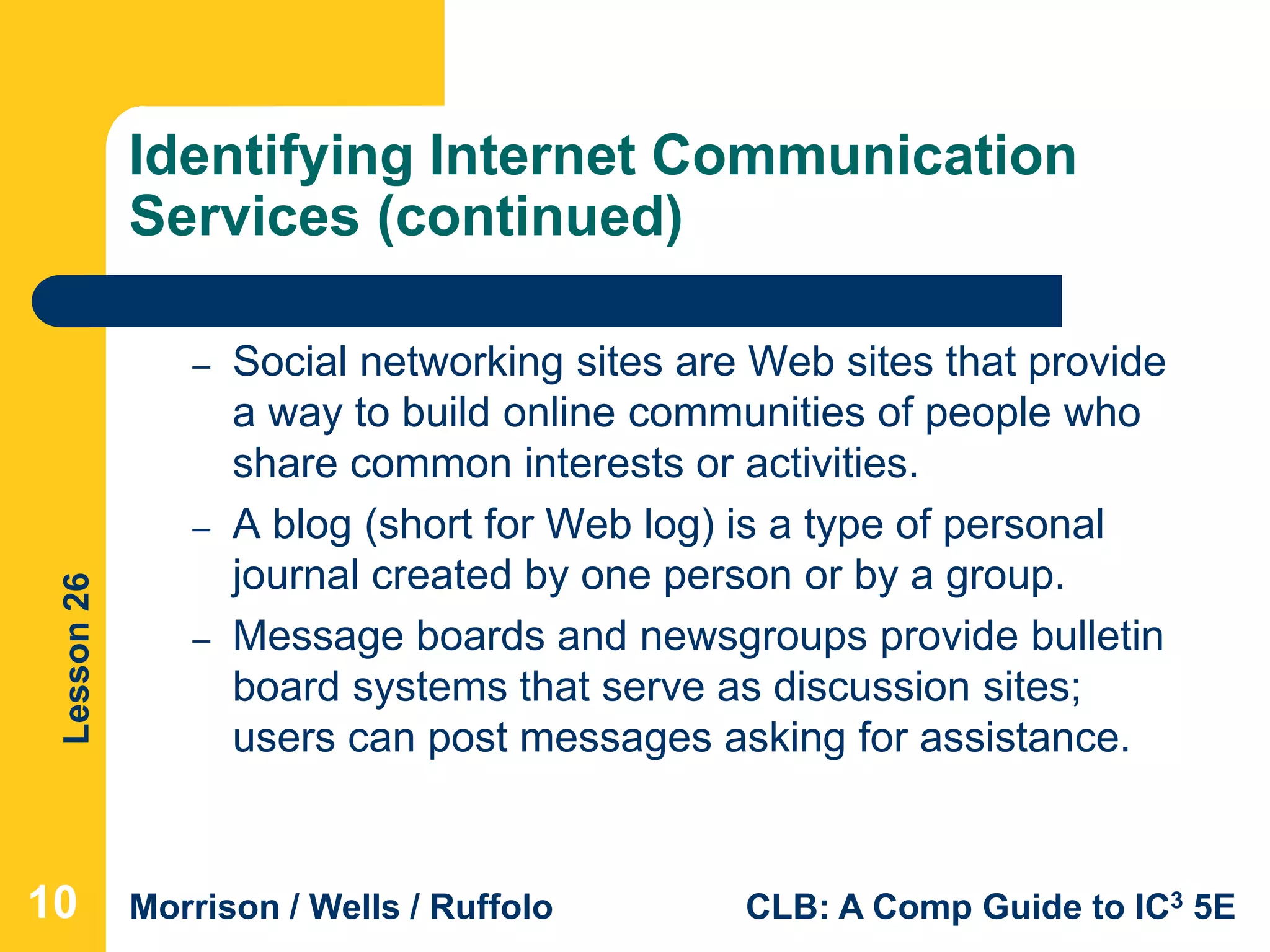 Identifying Internet Communication Services (continued)

– Social networking sites are Web sites that provide a way to build online communities of people who share common interests or activities.

– A blog (short for Web log) is a type of personal journal created by one person or by a group.

– Message boards and newsgroups provide bulletin board systems that serve as discussion sites; users can post messages asking for assistance.

Lesson 26

10

Morrison / Wells / Ruffolo

CLB: A Comp Guide to IC$^3$ 5E